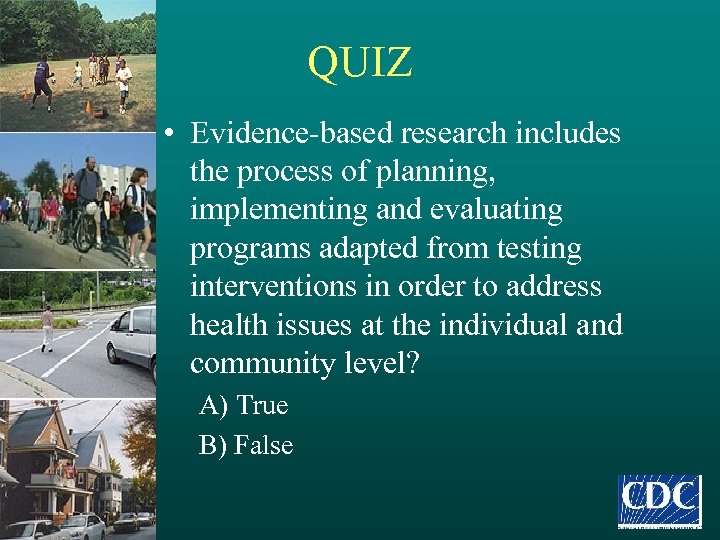 QUIZ

• Evidence-based research includes the process of planning, implementing and evaluating programs adapted from testing interventions in order to address health issues at the individual and community level?

A) True

B) False

CDC